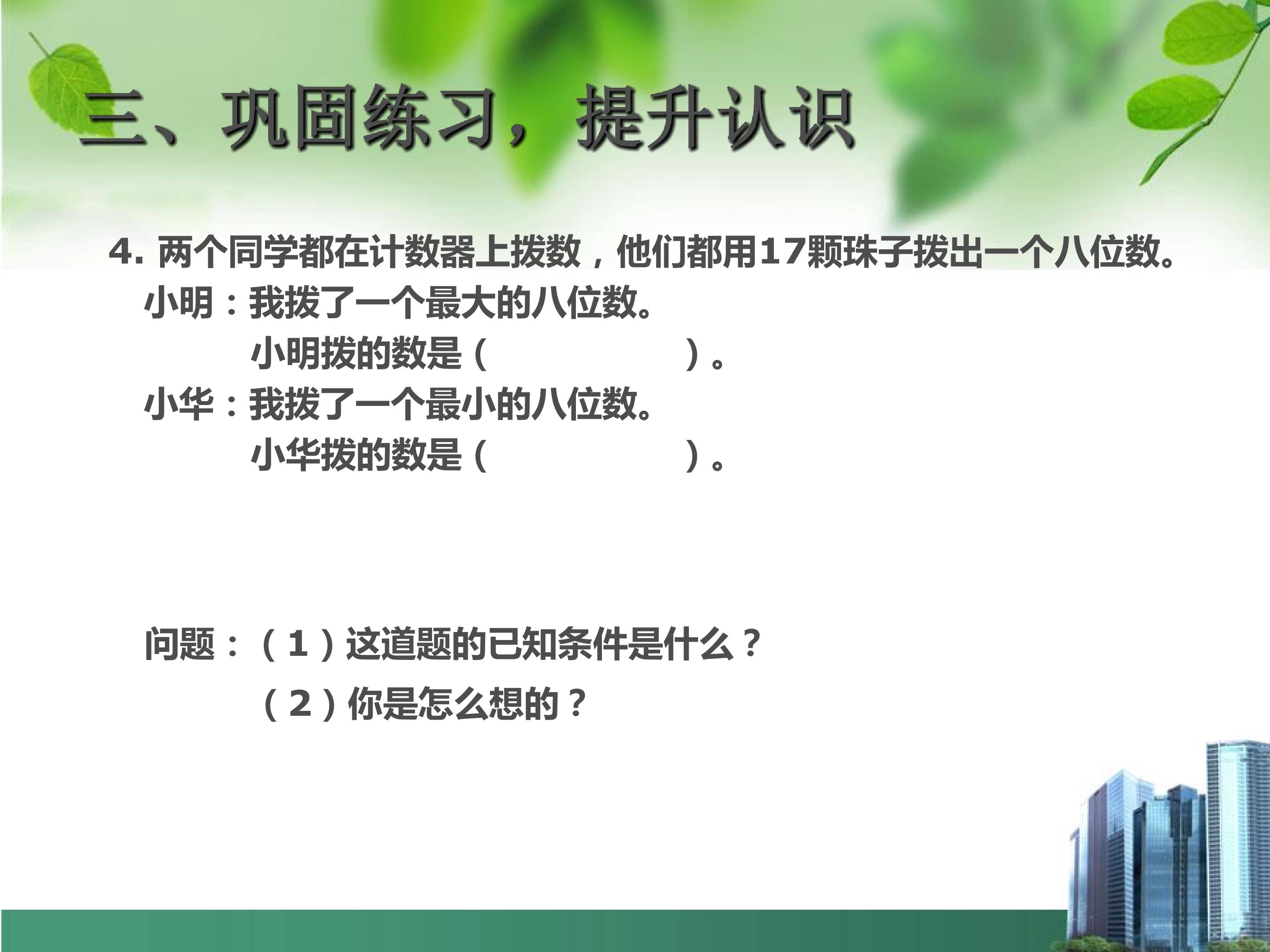 三、巩固练习，提升认识

4.两个同学都在计数器上拨数，他们都用17颗珠子拨出一个八位数。

小明：我拨了一个最大的八位数。

小明拨的数是（ ）。

小华：我拨了一个最小的八位数。

小华拨的数是（ ）。

问题：（1）这道题的已知条件是什么？

（2）你是怎么想的？